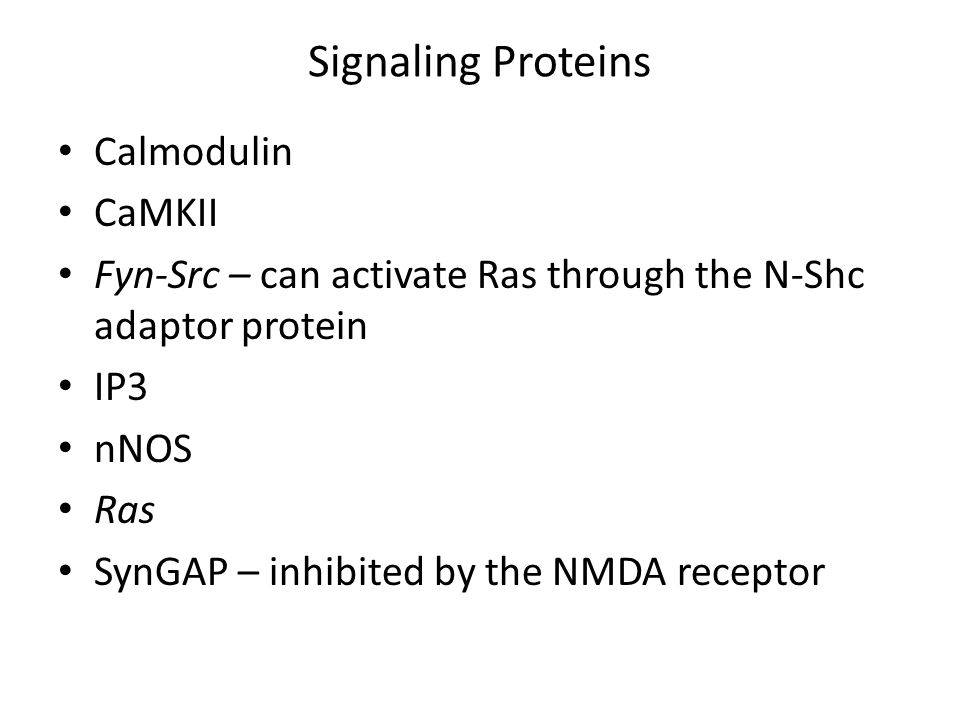 Signaling Proteins

• Calmodulin
• CaMKII
• Fyn-Src – can activate Ras through the N-Shc adaptor protein
• IP3
• nNOS
• Ras
• SynGAP – inhibited by the NMDA receptor